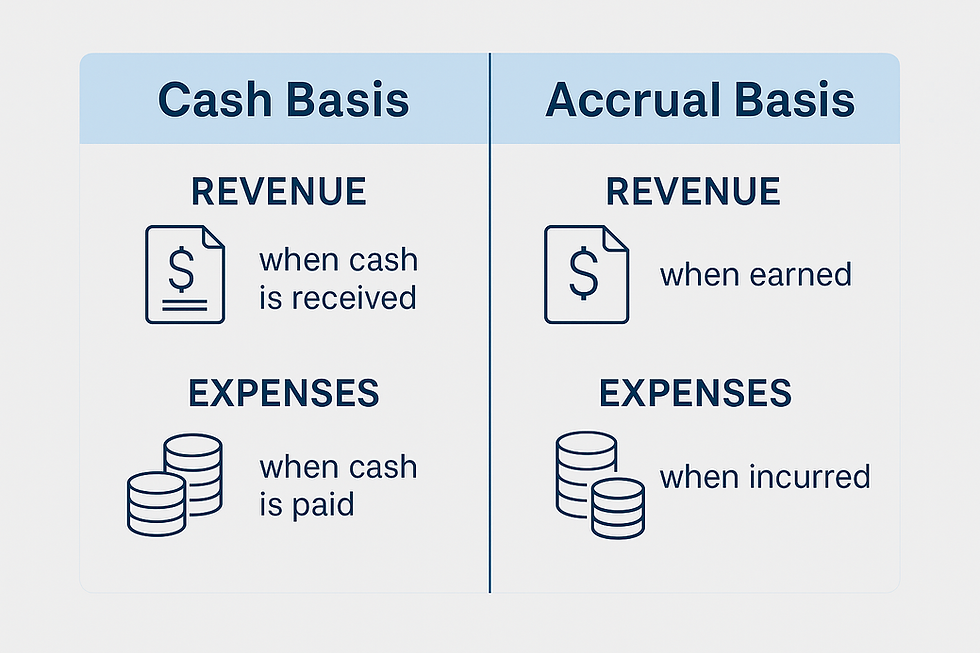 Cash Basis

REVENUE

$ when cash is received

EXPENSES

when cash is paid

Accrual Basis

REVENUE

$ when earned

EXPENSES

when incurred